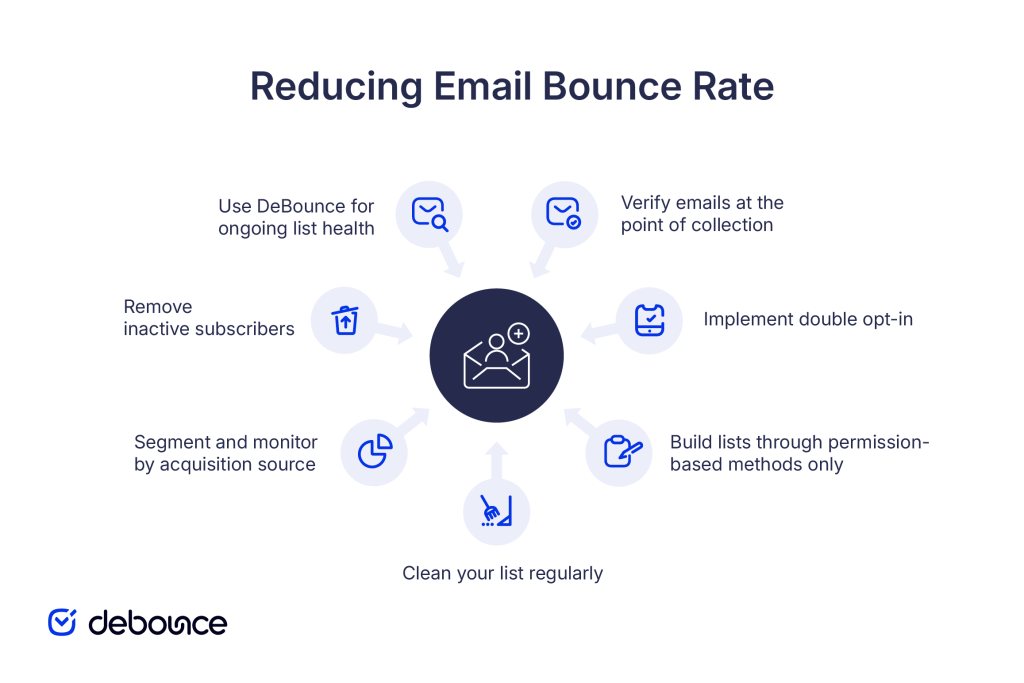 Reducing Email Bounce Rate

Use DeBounce for ongoing list health

Verify emails at the point of collection

Remove inactive subscribers

Implement double opt-in

Segment and monitor by acquisition source

Build lists through permission-based methods only

Clean your list regularly

debounce